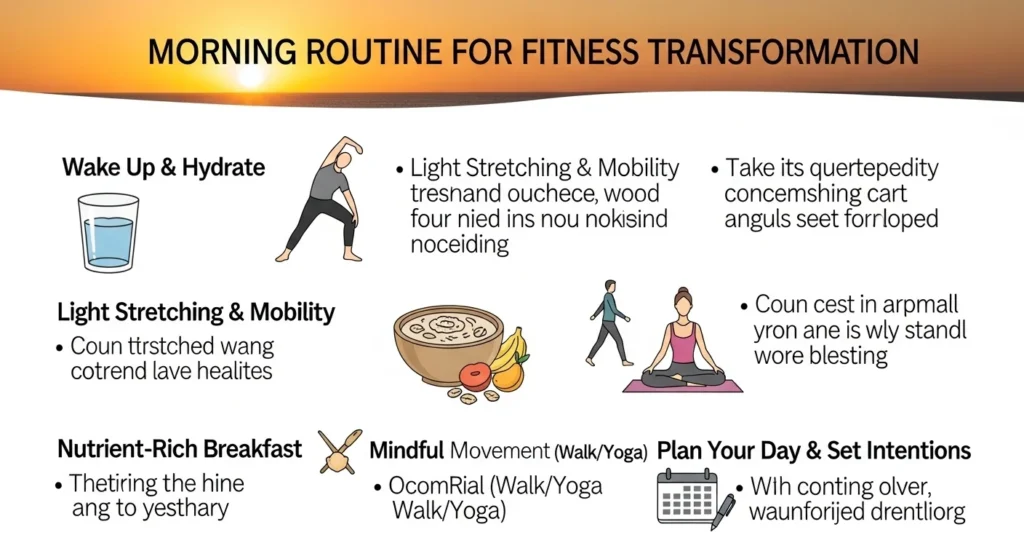 MORNING ROUTINE FOR FITNESS TRANSFORMATION

Wake Up & Hydrate

• Light Stretching & Mobility tresnand ouchece, wood four nied ins nou nokisind noceiding

• Take its quertepedity concemshing cart anguls seet forrloped

Light Stretching & Mobility

• Coun ttrstched wang cotrend lave healites

• Coun cest in arpmall yron ane is wly standl wore blesting

Nutrient-Rich Breakfast

• Thetiring the hine ang to yesthary

Mindful Movement (Walk/Yoga)

• OcomRial (Walk/Yoga Walk/Yoga)

Plan Your Day & Set Intentions

• Wlh conting olver, waunforijed drentliorg